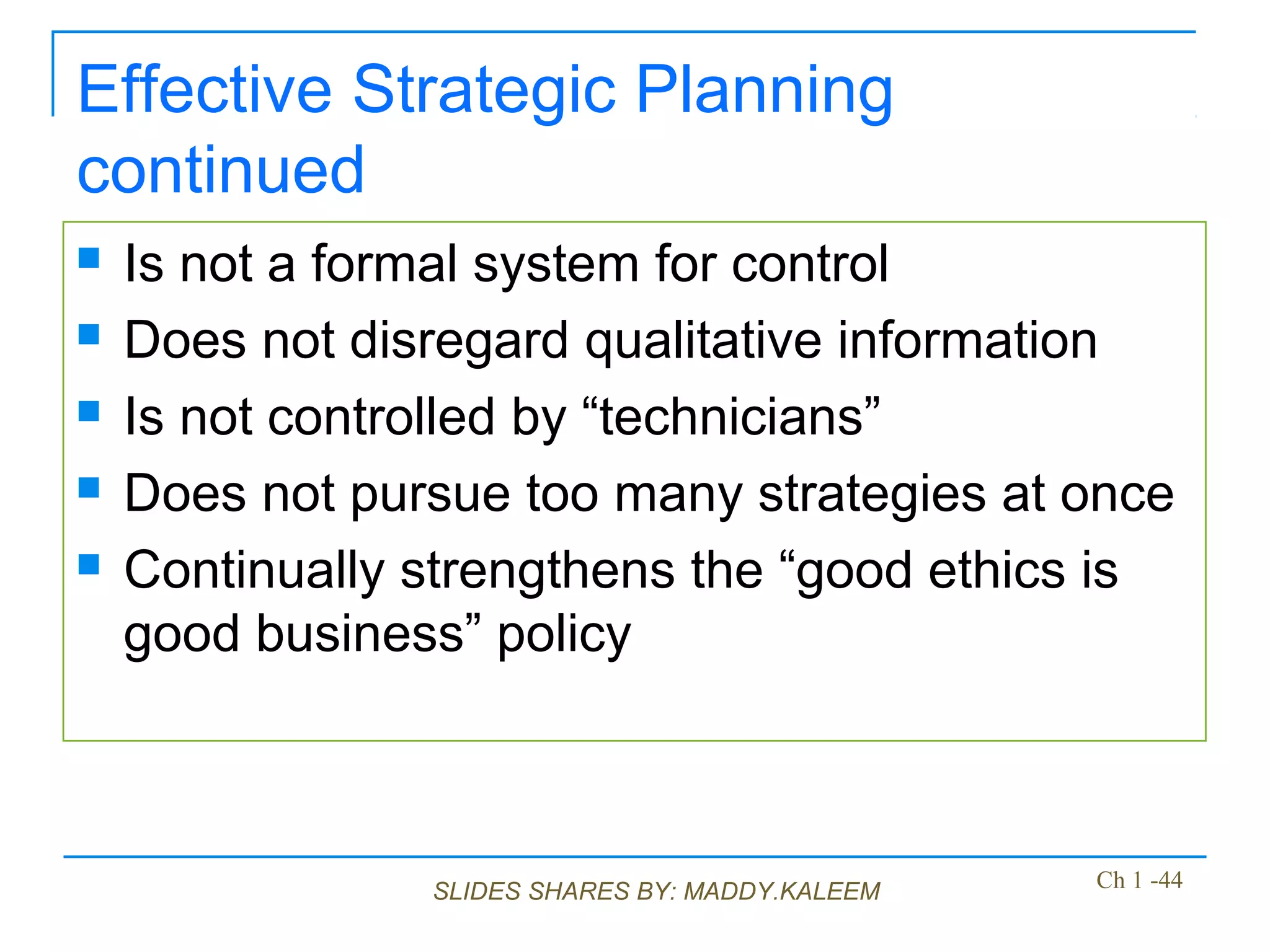 Effective Strategic Planning continued

- Is not a formal system for control
- Does not disregard qualitative information
- Is not controlled by “technicians”
- Does not pursue too many strategies at once
- Continually strengthens the “good ethics is good business” policy

SLIDES SHARES BY: MADDY.KALEEM

Ch 1 -44